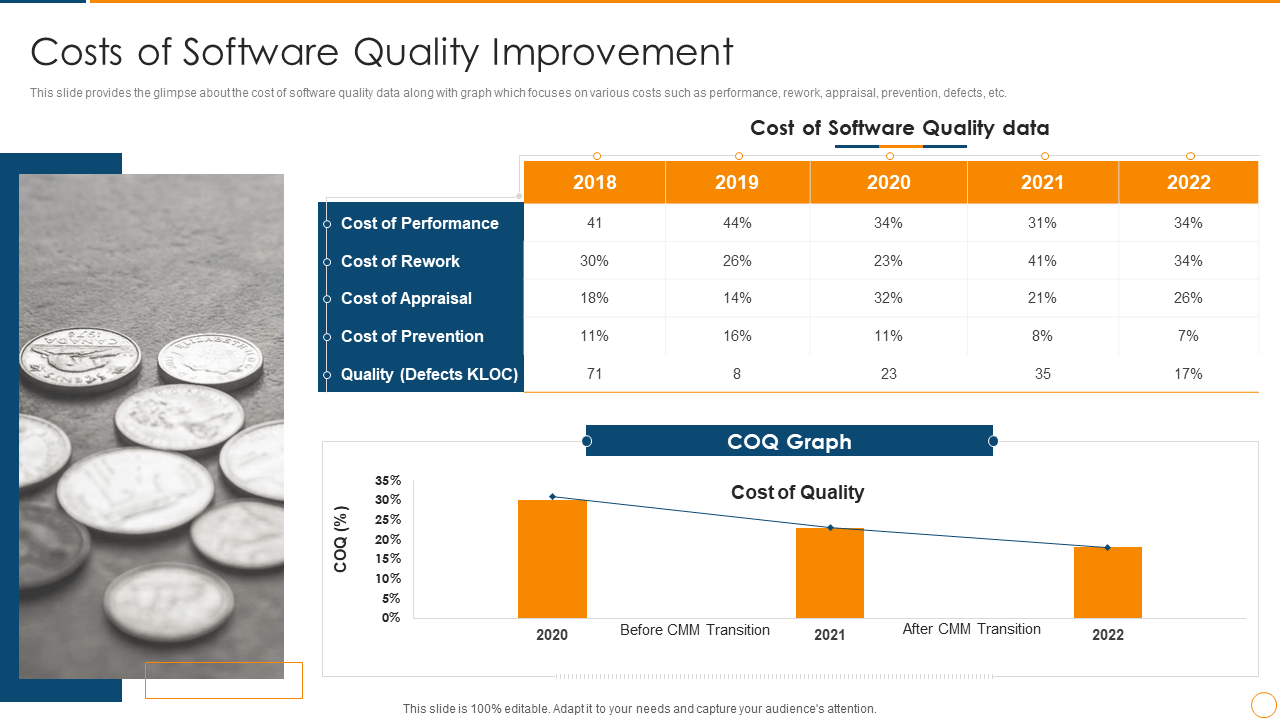 Costs of Software Quality Improvement

This slide provides the glimpse about the cost of software quality data along with graph which focuses on various costs such as performance, rework, appraisal, prevention, defects, etc.

Cost of Software Quality data

| | 2018 | 2019 | 2020 | 2021 | 2022 |
|---|---|---|---|---|---|
| Cost of Performance | 41 | 44% | 34% | 31% | 34% |
| Cost of Rework | 30% | 26% | 23% | 41% | 34% |
| Cost of Appraisal | 18% | 14% | 32% | 21% | 26% |
| Cost of Prevention | 11% | 16% | 11% | 8% | 7% |
| Quality (Defects KLOC) | 71 | 8 | 23 | 35 | 17% |

COQ Graph

Cost of Quality

COQ (%)

35%
30%
25%
20%
15%
10%
5%
0%

2020
Before CMM Transition
2021
After CMM Transition
2022

This slide is 100% editable. Adapt it to your needs and capture your audience's attention.